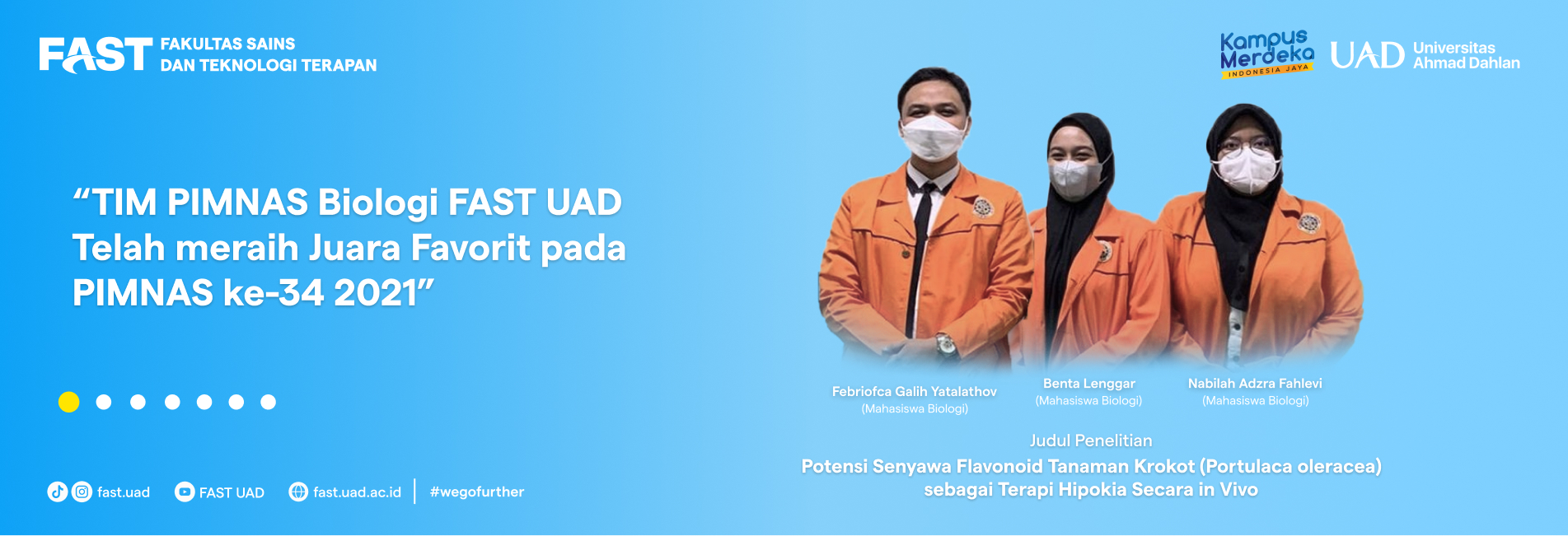 FAST FAKULTAS SAINS DAN TEKNOLOGI TERAPAN

Kampus Merdeka INDONESIA JAYA

UAD Universitas Ahmad Dahlan

“TIM PIMNAS Biologi FAST UAD Telah meraih Juara Favorit pada PIMNAS ke-34 2021”

Febriofca Galih Yatalathov
(Mahasiswa Biologi)

Benta Lenggar
(Mahasiswa Biologi)

Nabilah Adzra Fahlevi
(Mahasiswa Biologi)

Judul Penelitian

Potensi Senyawa Flavonoid Tanaman Krokot (Portulaca oleracea) sebagai Terapi Hipokia Secara in Vivo

fast.uad FAST UAD fast.uad.ac.id #wegofurther